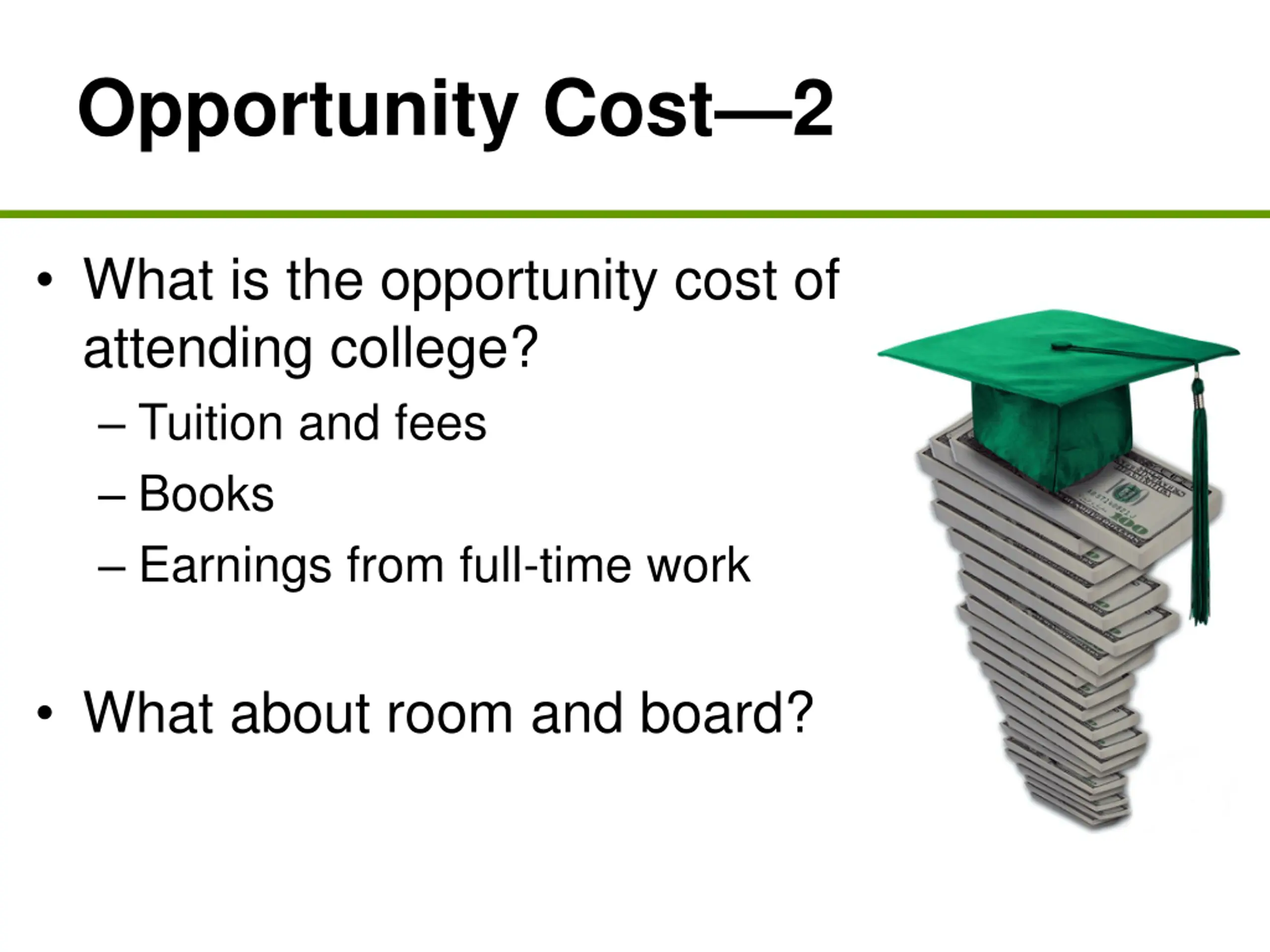 Opportunity Cost—2

• What is the opportunity cost of attending college?
– Tuition and fees
– Books
– Earnings from full-time work

• What about room and board?